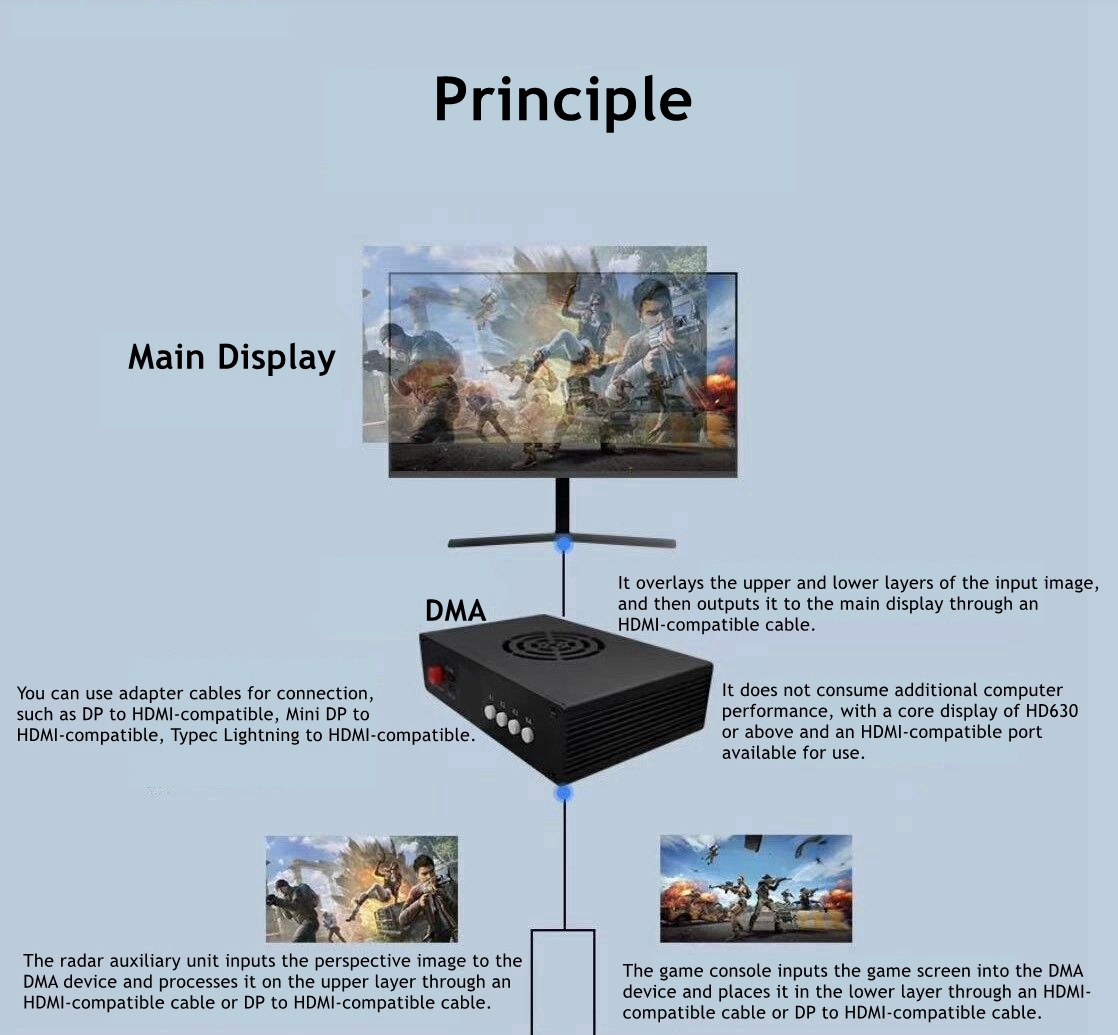 Principle

Main Display

DMA

It overlays the upper and lower layers of the input image, and then outputs it to the main display through an HDMI-compatible cable.

You can use adapter cables for connection, such as DP to HDMI-compatible, Mini DP to HDMI-compatible, Typec Lightning to HDMI-compatible.

It does not consume additional computer performance, with a core display of HD630 or above and an HDMI-compatible port available for use.

The radar auxiliary unit inputs the perspective image to the DMA device and processes it on the upper layer through an HDMI-compatible cable or DP to HDMI-compatible cable.

The game console inputs the game screen into the DMA device and places it in the lower layer through an HDMI-compatible cable or DP to HDMI-compatible cable.